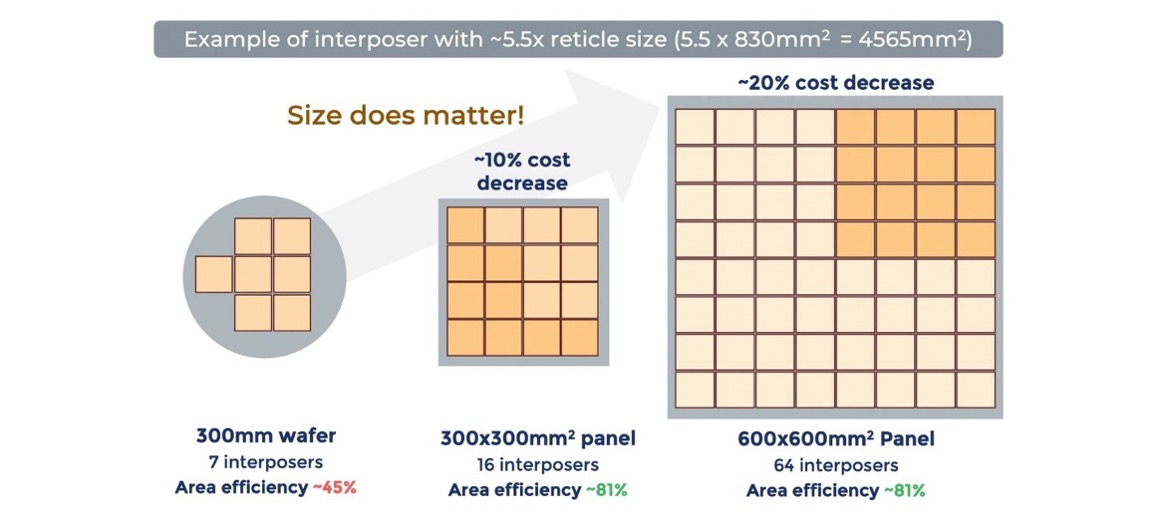 Example of interposer with ~5.5x reticle size (5.5 x 830mm$^2$ = 4565mm$^2$)

Size does matter!

~10% cost decrease

~20% cost decrease

300mm wafer
7 interposers
Area efficiency ~45%

300x300mm$^2$ panel
16 interposers
Area efficiency ~81%

600x600mm$^2$ Panel
64 interposers
Area efficiency ~81%